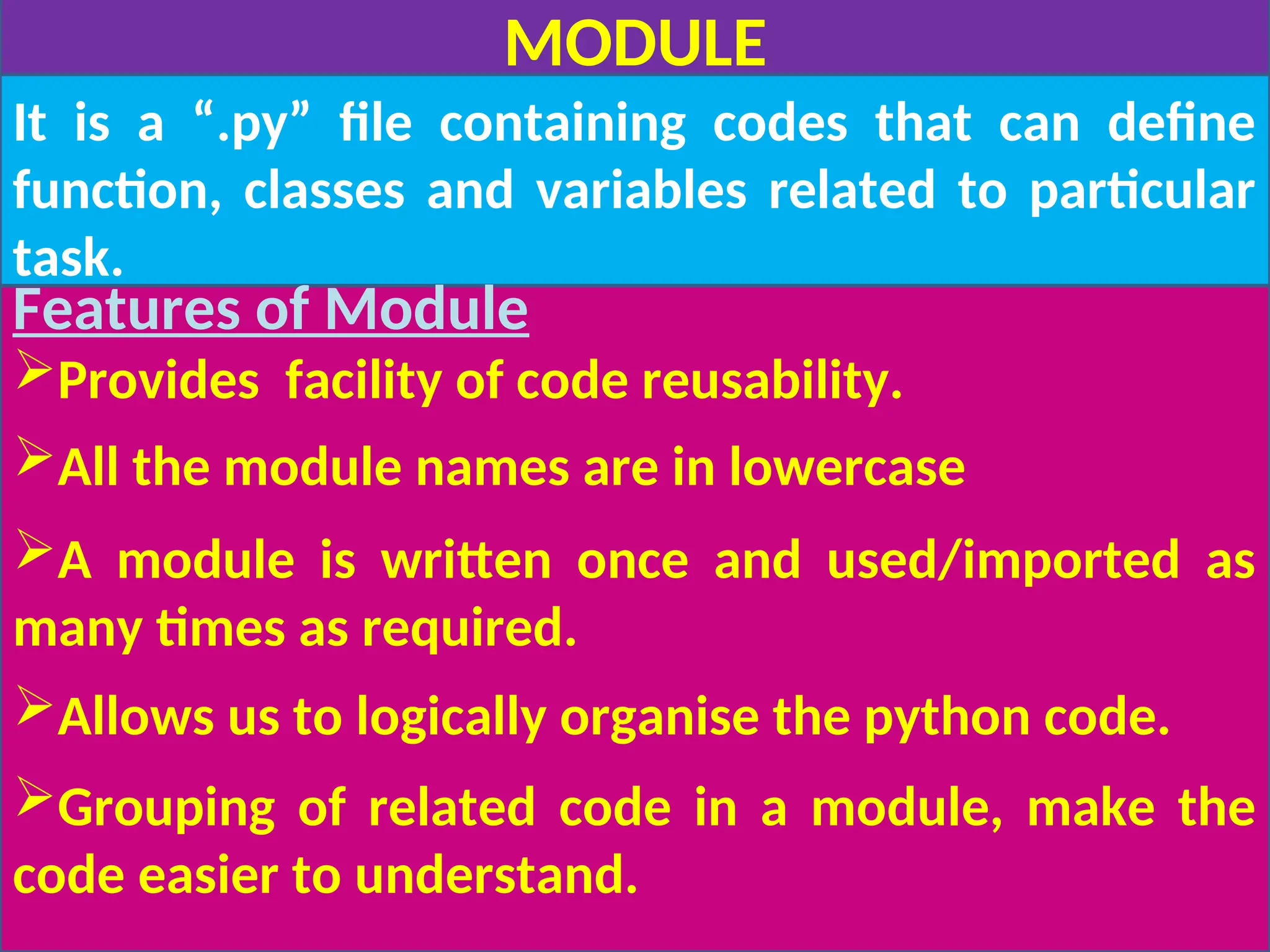 MODULE

It is a “.py” file containing codes that can define function, classes and variables related to particular task.

Features of Module

➢Provides facility of code reusability.

➢All the module names are in lowercase

➢A module is written once and used/imported as many times as required.

➢Allows us to logically organise the python code.

➢Grouping of related code in a module, make the code easier to understand.